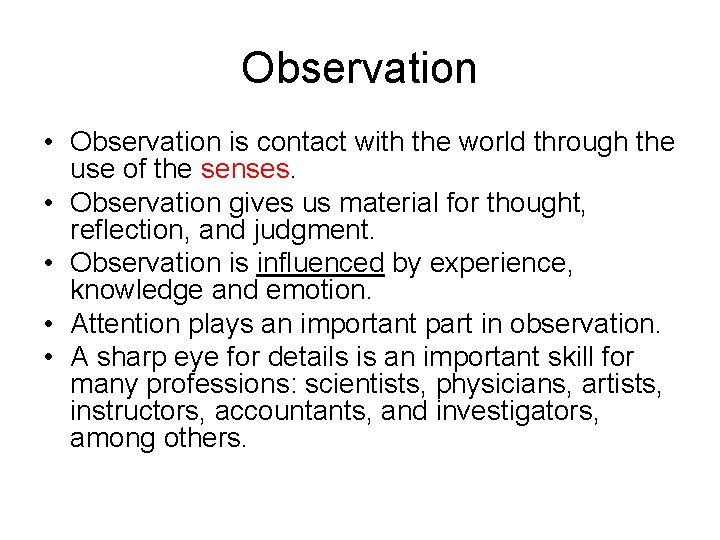 Observation

• Observation is contact with the world through the use of the senses.
• Observation gives us material for thought, reflection, and judgment.
• Observation is influenced by experience, knowledge and emotion.
• Attention plays an important part in observation.
• A sharp eye for details is an important skill for many professions: scientists, physicians, artists, instructors, accountants, and investigators, among others.